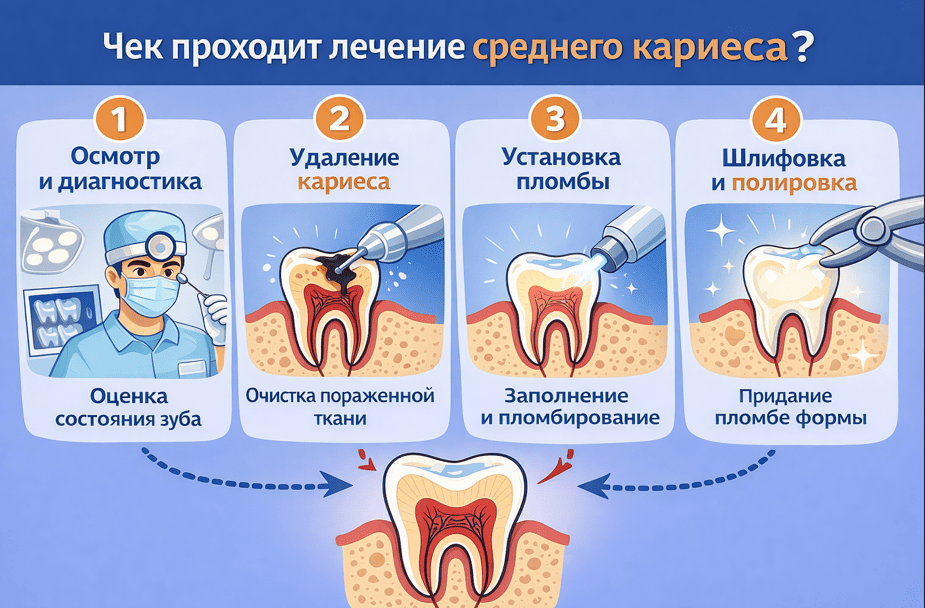 Чек проходит лечение среднего кариеса?

1
Осмотр и диагностика
Оценка состояния зуба

2
Удаление кариеса
Очистка пораженной ткани

3
Установка пломбы
Заполнение и пломбирование

4
Шлифовка и полировка
Придание пломбе формы